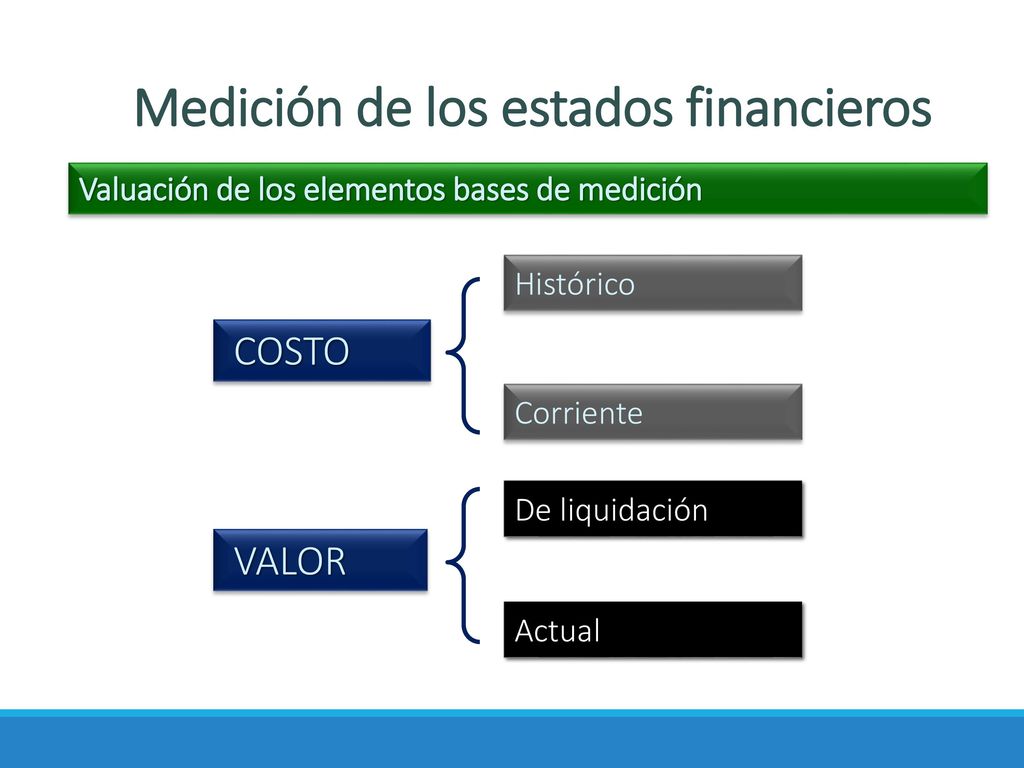 Medición de los estados financieros

Valuación de los elementos bases de medición

COSTO

Histórico

Corriente

VALOR

De liquidación

Actual